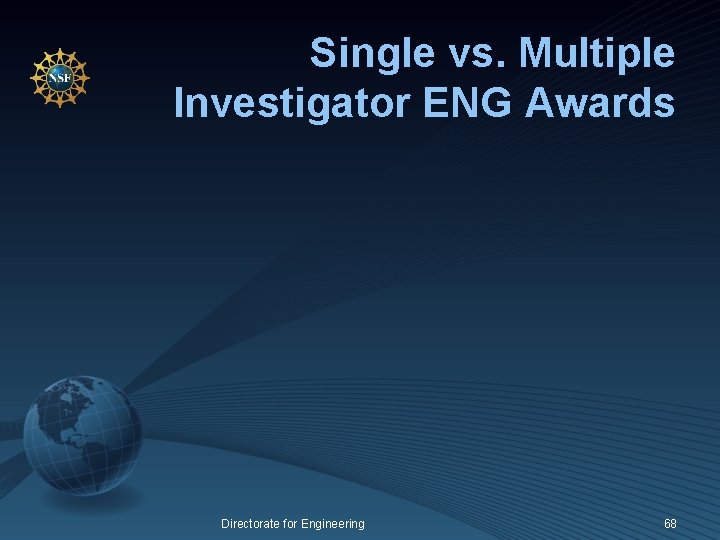 NSF

Single vs. Multiple Investigator ENG Awards

Directorate for Engineering

68